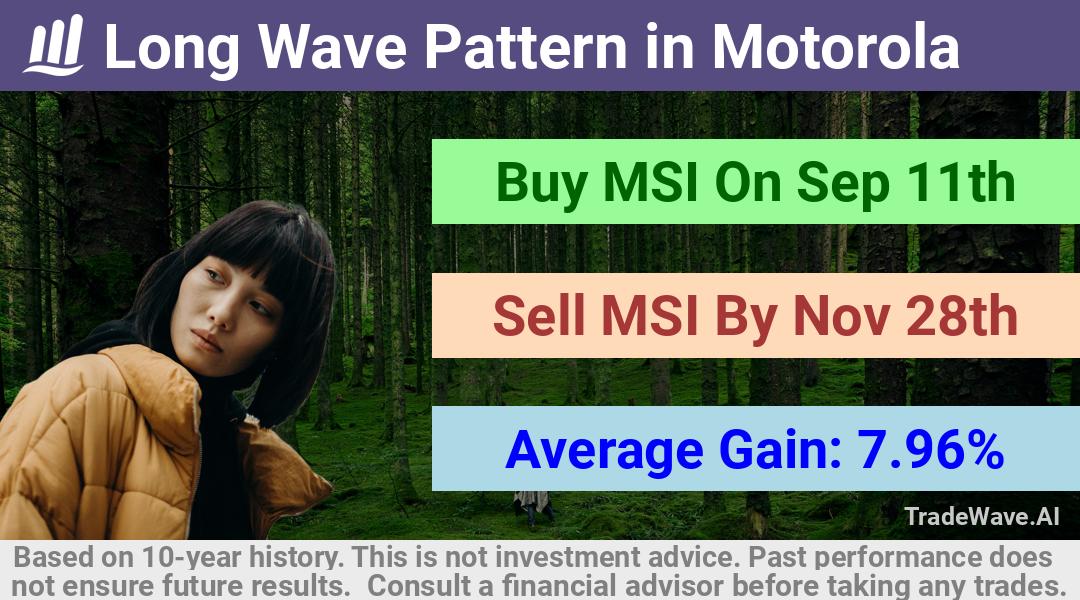 Long Wave Pattern in Motorola

Buy MSI On Sep 11th

Sell MSI By Nov 28th

Average Gain: 7.96%

TradeWave.AI

Based on 10-year history. This is not investment advice. Past performance does not ensure future results. Consult a financial advisor before taking any trades.